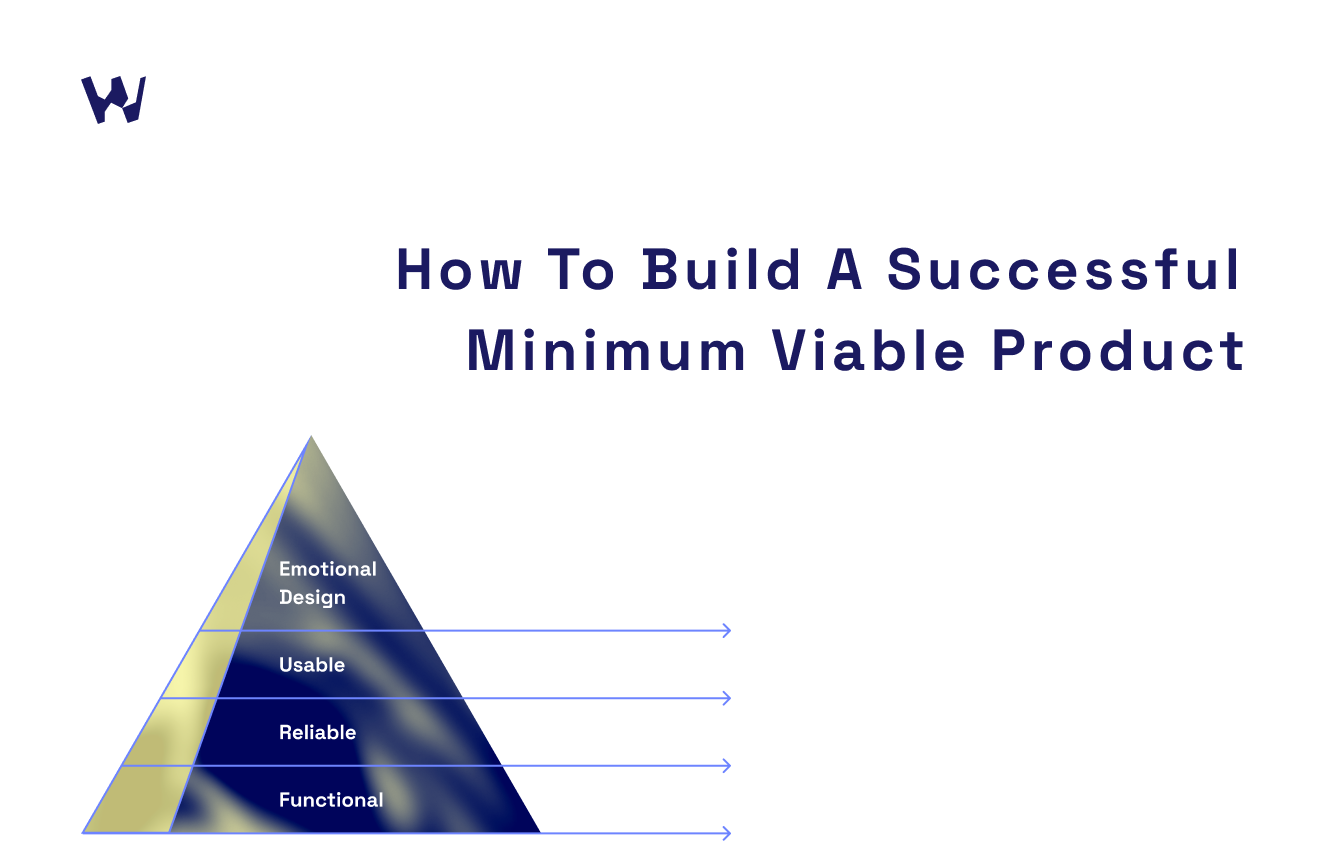 How To Build A Successful Minimum Viable Product

Emotional Design

Usable

Reliable

Functional